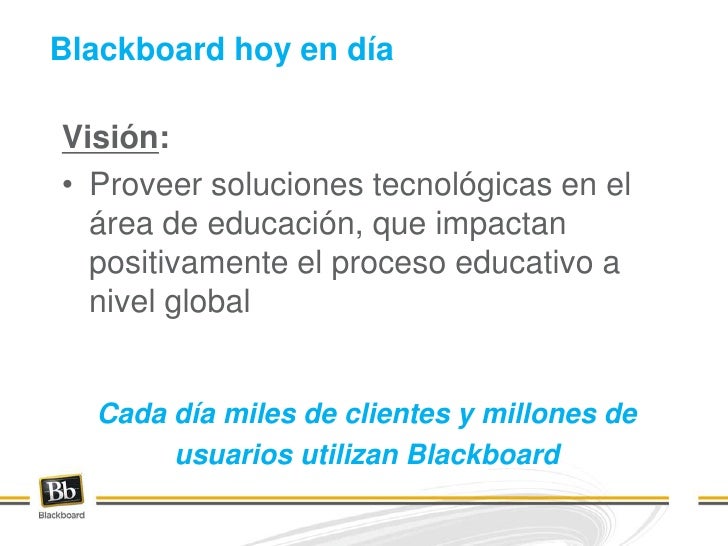 Blackboard hoy en día

Visión:

• Proveer soluciones tecnológicas en el área de educación, que impactan positivamente el proceso educativo a nivel global

Cada día miles de clientes y millones de usuarios utilizan Blackboard

Bb
Blackboard